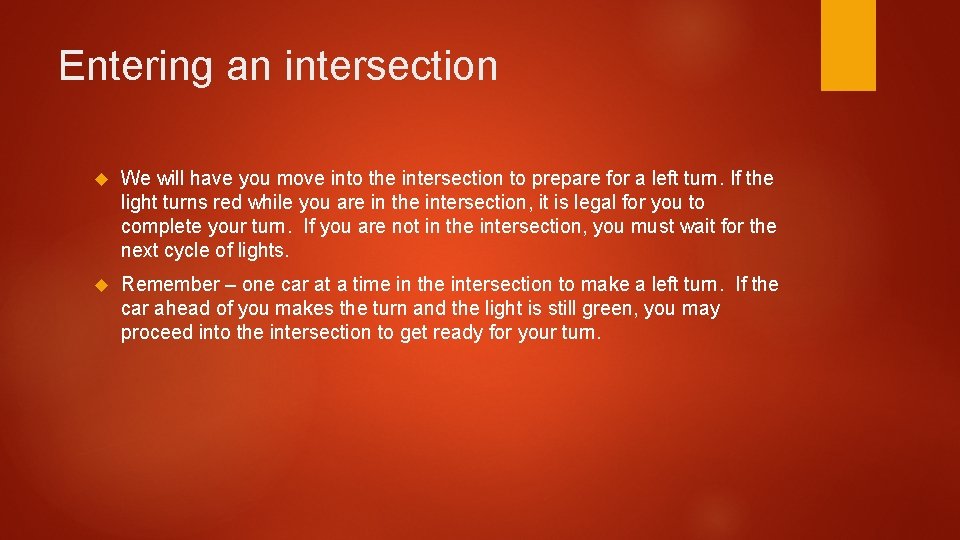 Entering an intersection

We will have you move into the intersection to prepare for a left turn. If the light turns red while you are in the intersection, it is legal for you to complete your turn. If you are not in the intersection, you must wait for the next cycle of lights.

Remember – one car at a time in the intersection to make a left turn. If the car ahead of you makes the turn and the light is still green, you may proceed into the intersection to get ready for your turn.